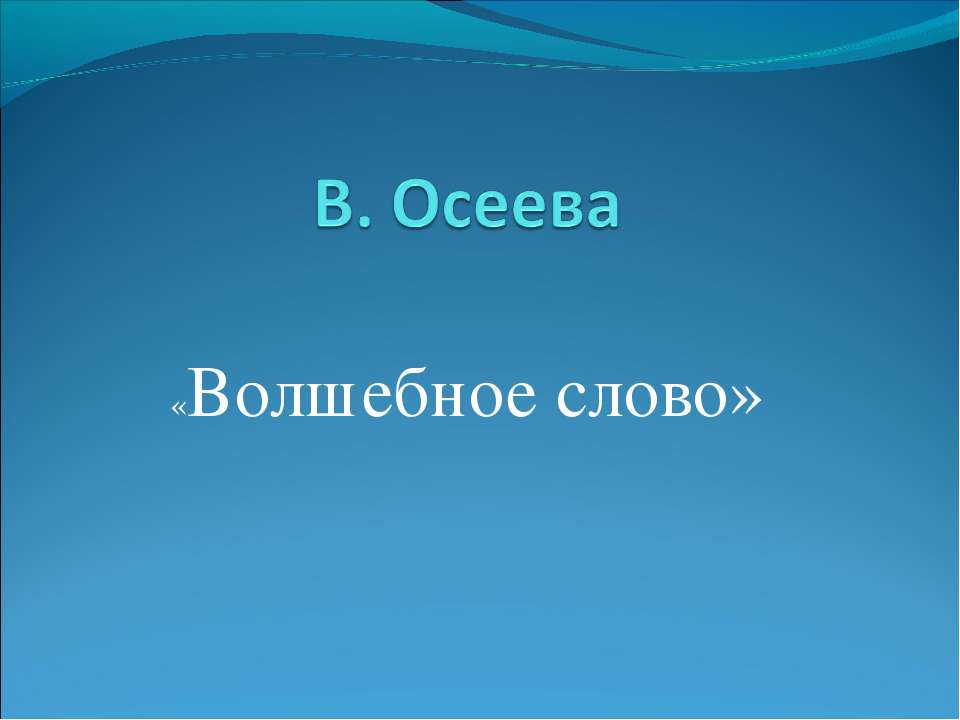 В. Осеева

«Волшебное слово»